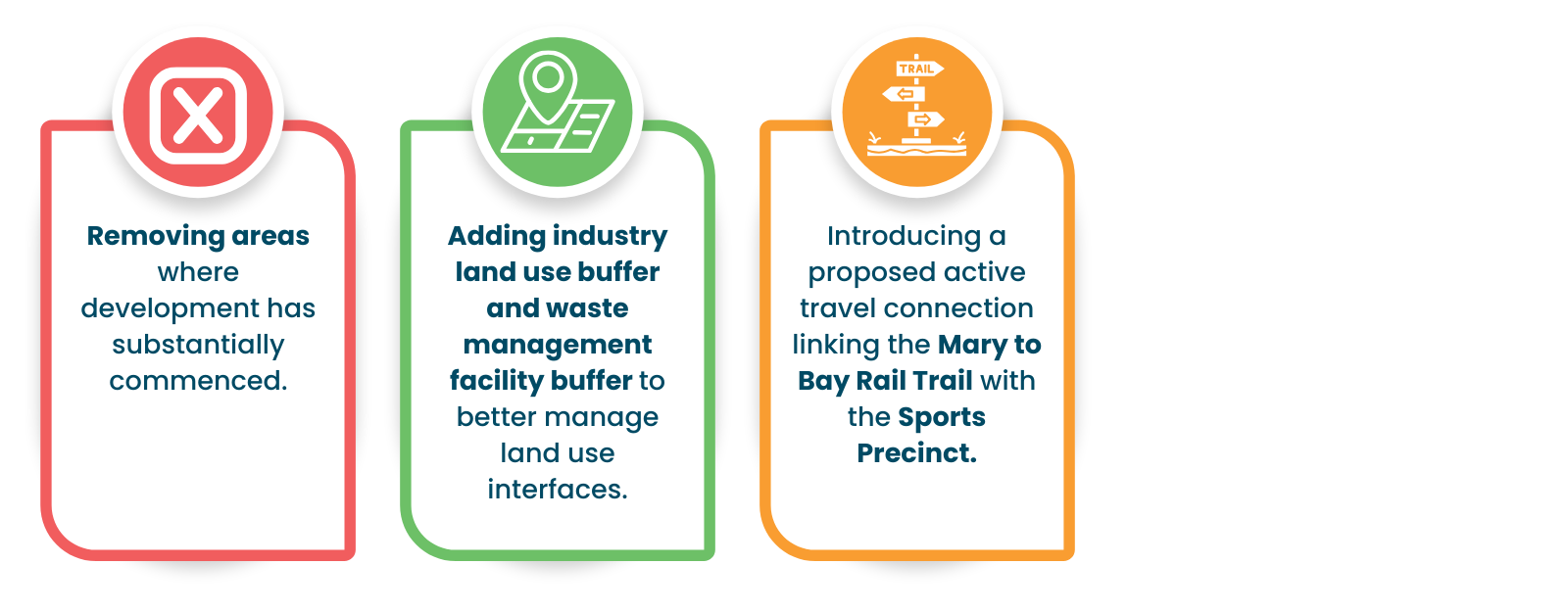 Removing areas where development has substantially commenced.

Adding industry land use buffer and waste management facility buffer to better manage land use interfaces.

TRAIL

Introducing a proposed active travel connection linking the Mary to Bay Rail Trail with the Sports Precinct.